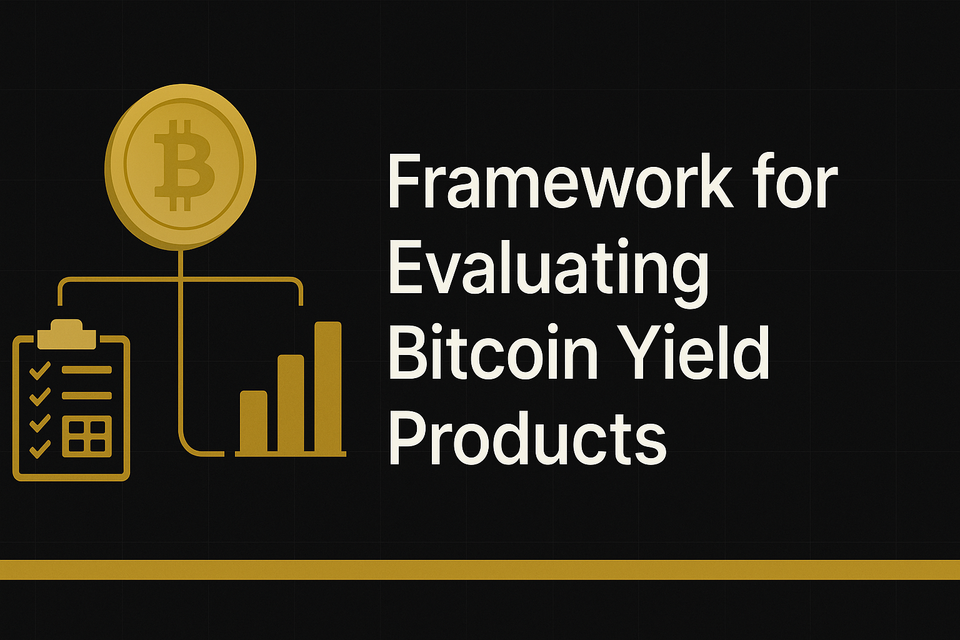 Framework for Evaluating Bitcoin Yield Products